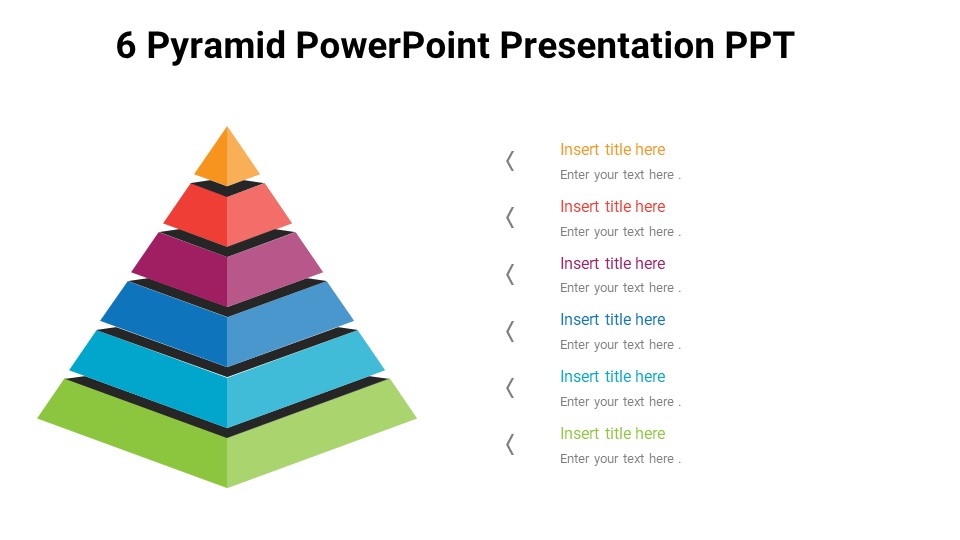 6 Pyramid PowerPoint Presentation PPT

Insert title here
Enter your text here .

Insert title here
Enter your text here .

Insert title here
Enter your text here .

Insert title here
Enter your text here .

Insert title here
Enter your text here .

Insert title here
Enter your text here .